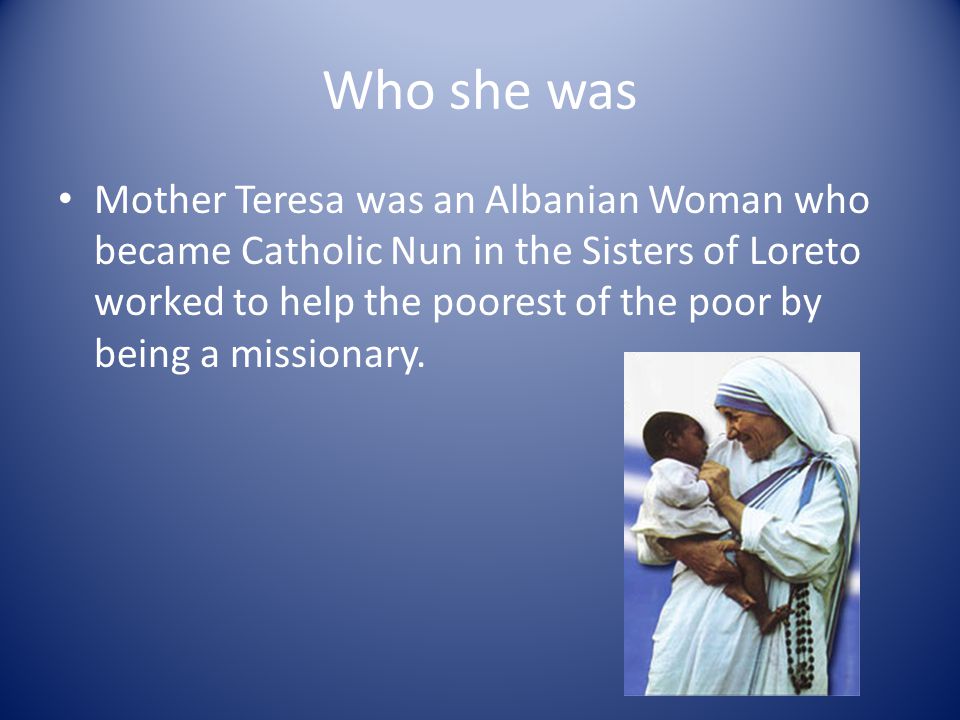 Who she was

• Mother Teresa was an Albanian Woman who became Catholic Nun in the Sisters of Loreto worked to help the poorest of the poor by being a missionary.